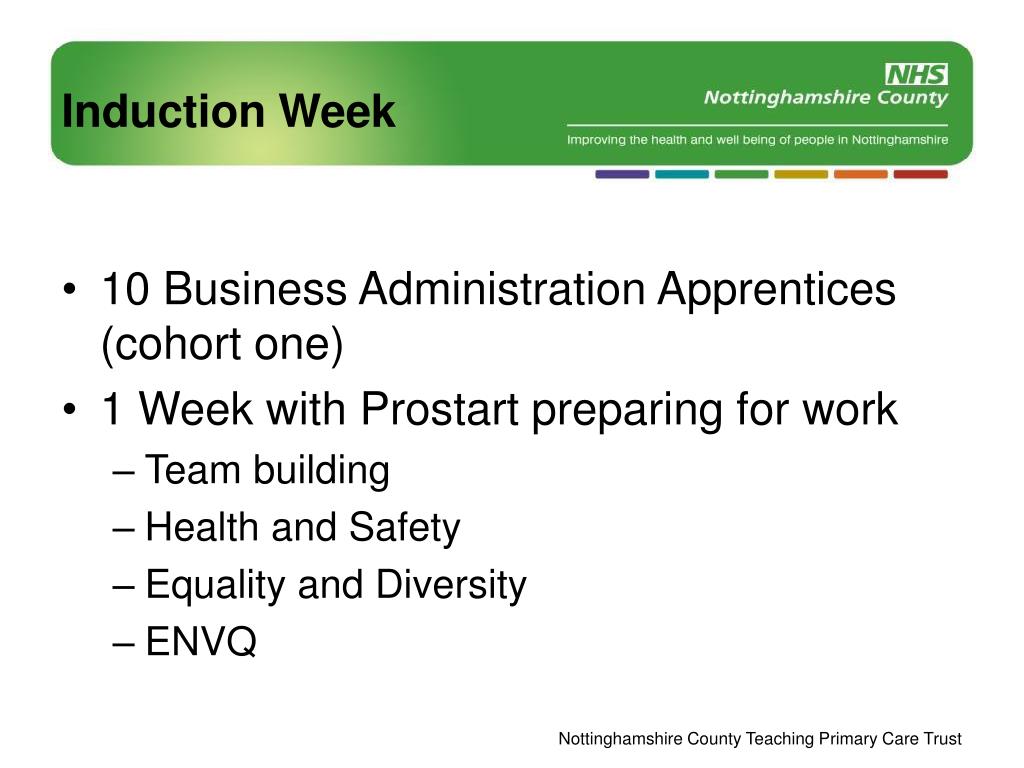 Induction Week

NHS
Nottinghamshire County
Improving the health and well being of people in Nottinghamshire

• 10 Business Administration Apprentices (cohort one)
• 1 Week with Prostart preparing for work
– Team building
– Health and Safety
– Equality and Diversity
– ENVQ

Nottinghamshire County Teaching Primary Care Trust